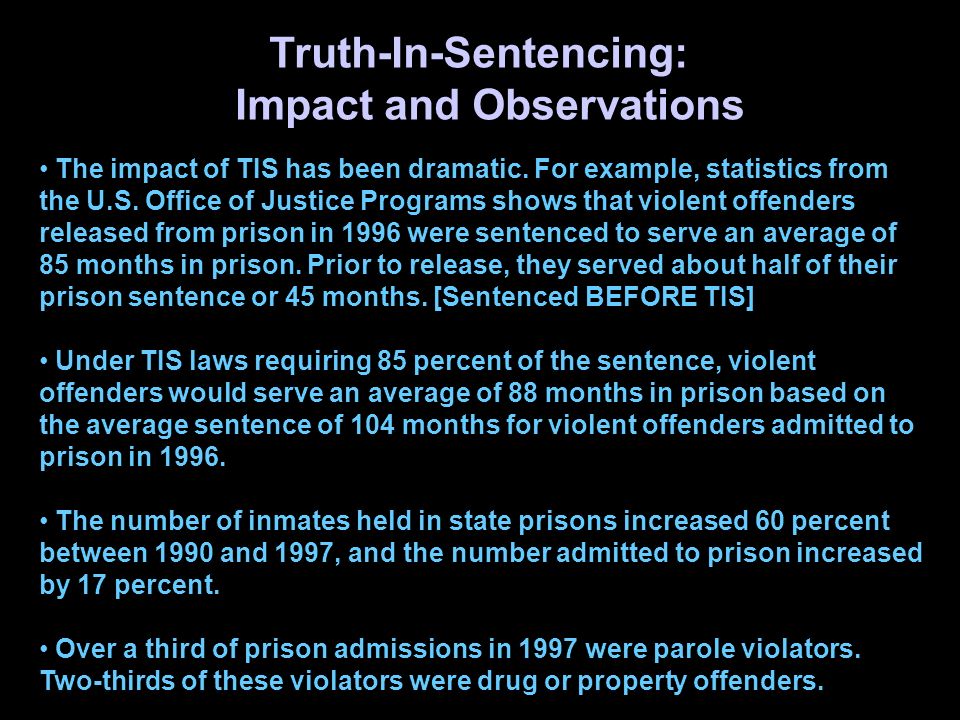 Truth-In-Sentencing:
Impact and Observations

• The impact of TIS has been dramatic. For example, statistics from the U.S. Office of Justice Programs shows that violent offenders released from prison in 1996 were sentenced to serve an average of 85 months in prison. Prior to release, they served about half of their prison sentence or 45 months. [Sentenced BEFORE TIS]

• Under TIS laws requiring 85 percent of the sentence, violent offenders would serve an average of 88 months in prison based on the average sentence of 104 months for violent offenders admitted to prison in 1996.

• The number of inmates held in state prisons increased 60 percent between 1990 and 1997, and the number admitted to prison increased by 17 percent.

• Over a third of prison admissions in 1997 were parole violators. Two-thirds of these violators were drug or property offenders.